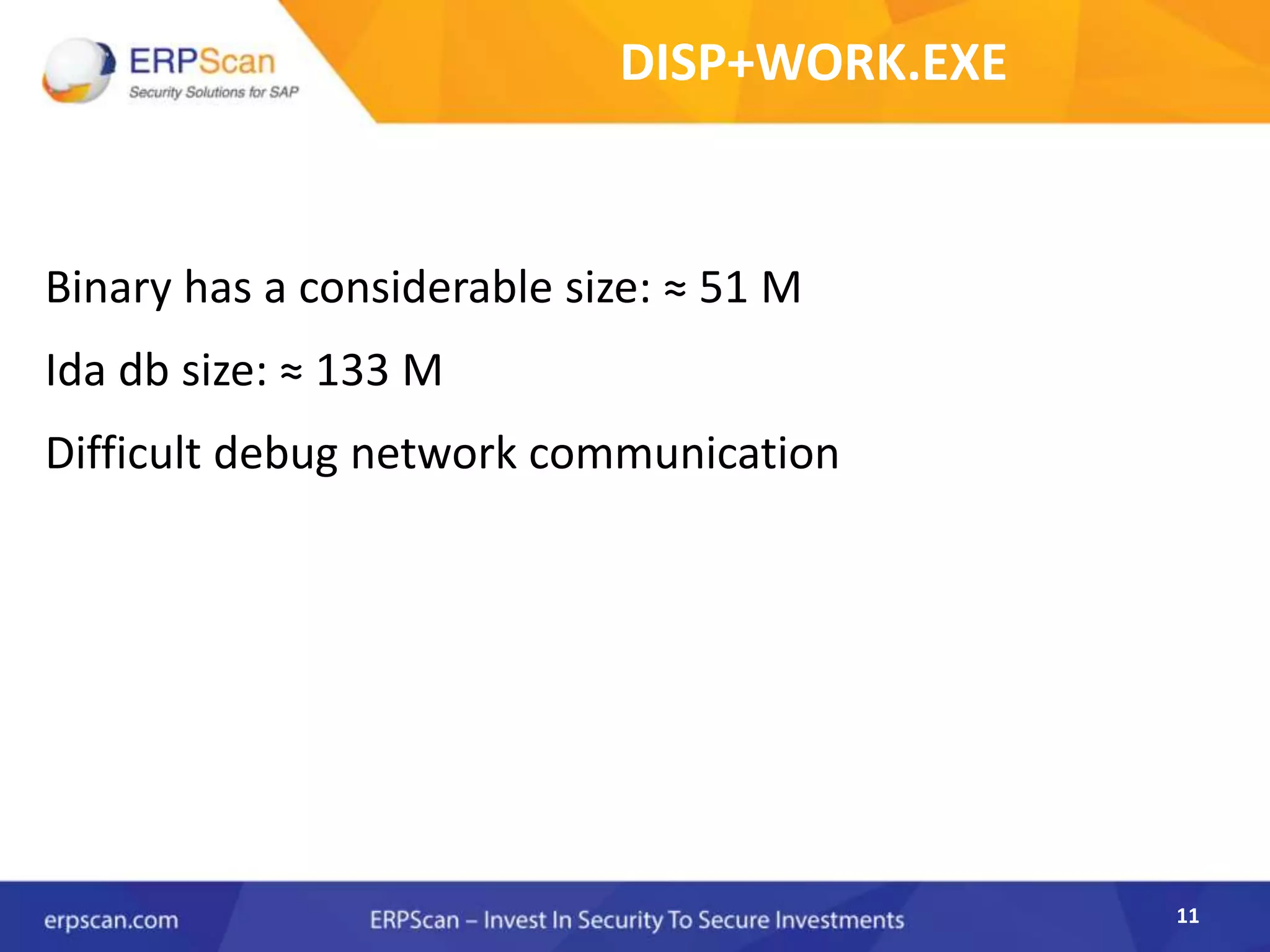 ERPScan
Security Solutions for SAP

DISP+WORK.EXE

Binary has a considerable size: ≈ 51 M

Ida db size: ≈ 133 M

Difficult debug network communication

erpscan.com

ERPScan – Invest In Security To Secure Investments

11